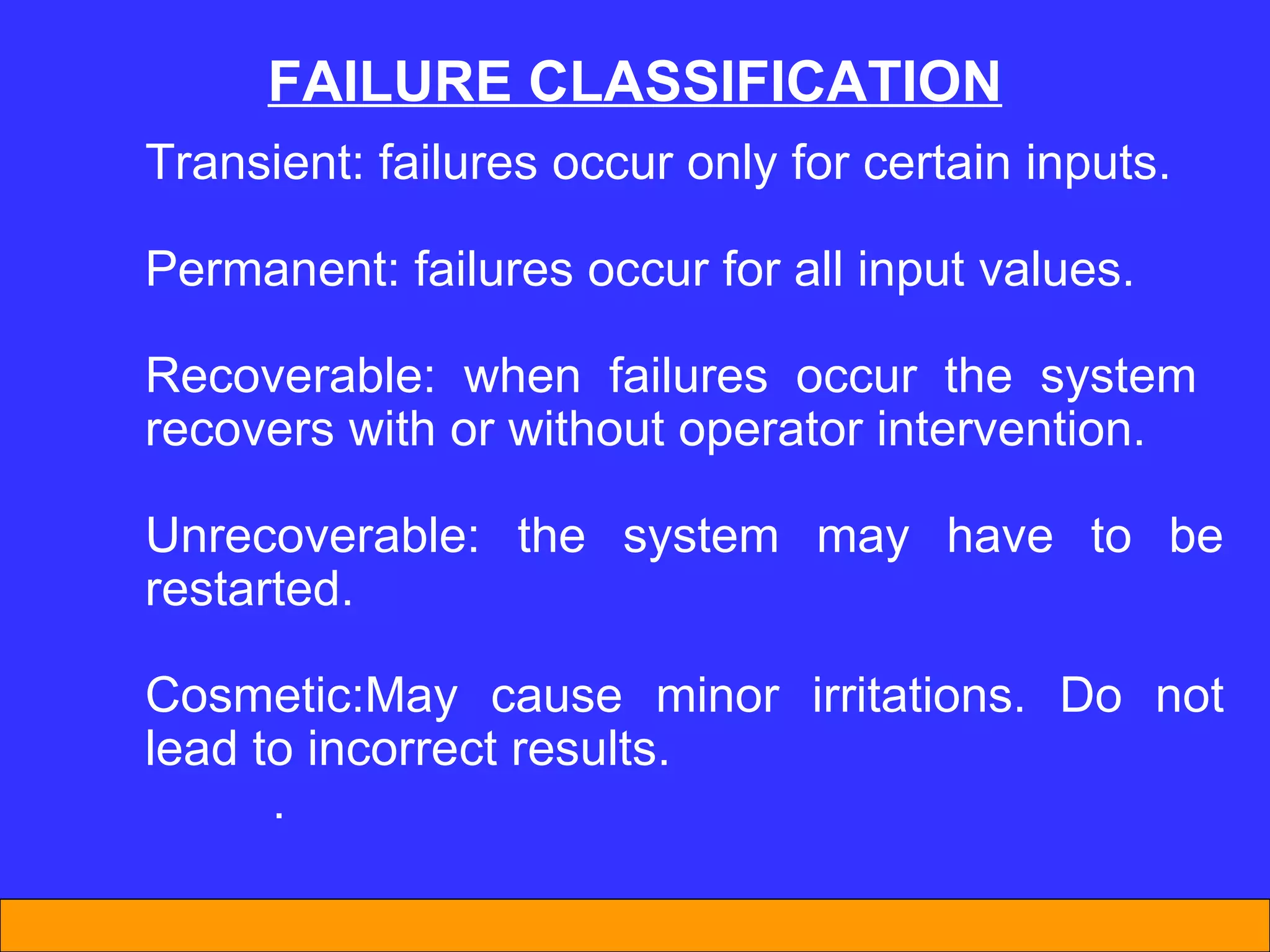 FAILURE CLASSIFICATION

Transient: failures occur only for certain inputs.

Permanent: failures occur for all input values.

Recoverable: when failures occur the system recovers with or without operator intervention.

Unrecoverable: the system may have to be restarted.

Cosmetic:May cause minor irritations. Do not lead to incorrect results.

.